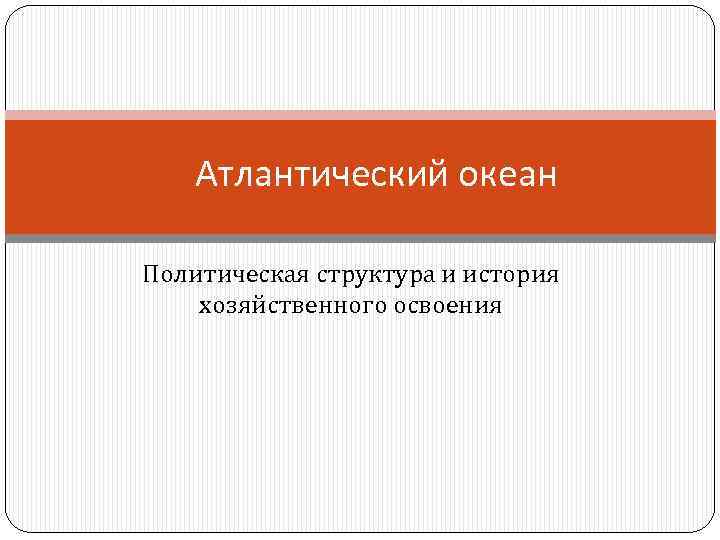 Атлантический океан

Политическая структура и история хозяйственного освоения